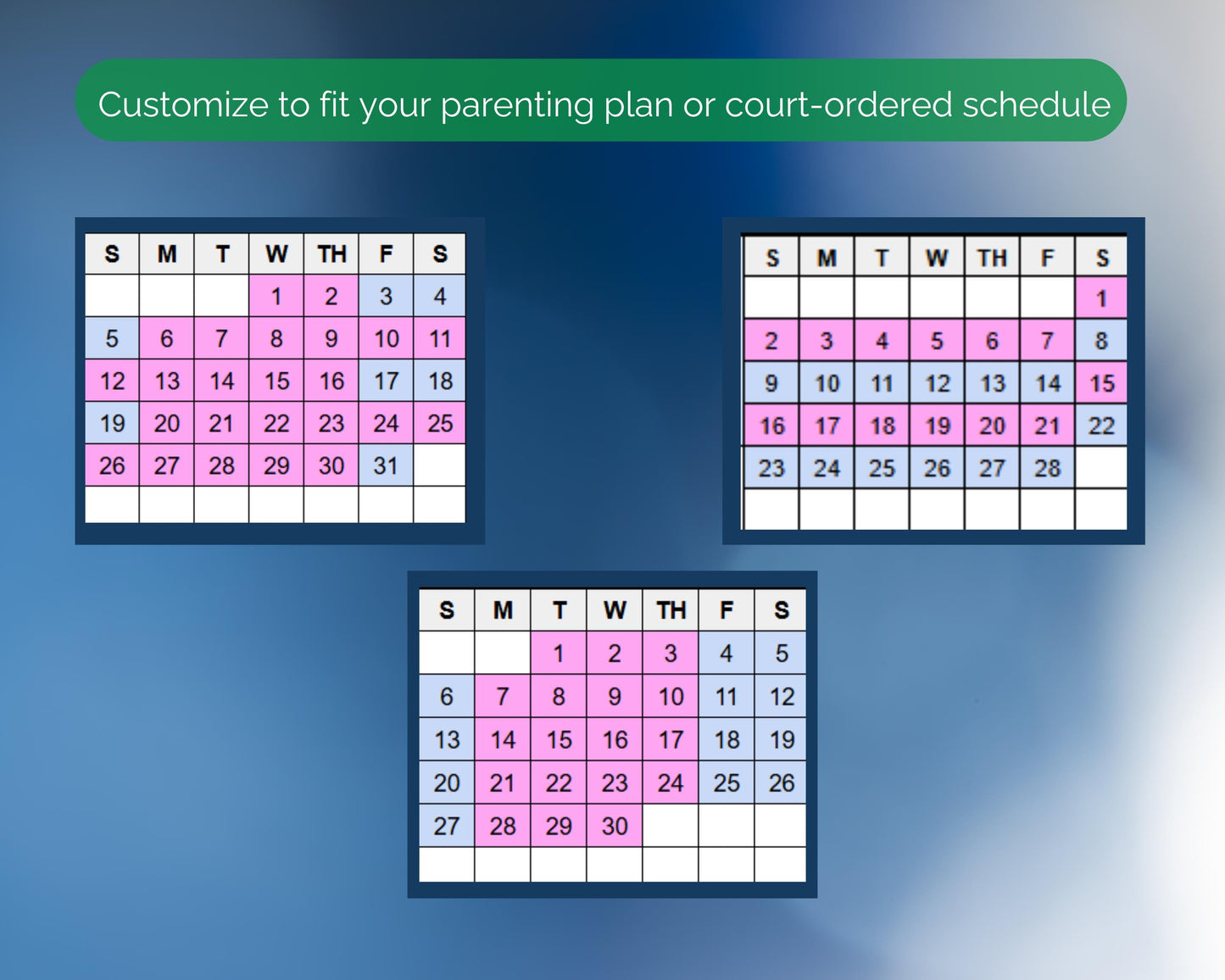 Customize to fit your parenting plan or court-ordered schedule

| S | M | T | W | TH | F | S |
|---|---|---|---|---|---|---|
| | | | 1 | 2 | 3 | 4 |
| 5 | 6 | 7 | 8 | 9 | 10 | 11 |
| 12 | 13 | 14 | 15 | 16 | 17 | 18 |
| 19 | 20 | 21 | 22 | 23 | 24 | 25 |
| 26 | 27 | 28 | 29 | 30 | 31 | |
| | | | | | | |

| S | M | T | W | TH | F | S |
|---|---|---|---|---|---|---|
| | | | | | | 1 |
| 2 | 3 | 4 | 5 | 6 | 7 | 8 |
| 9 | 10 | 11 | 12 | 13 | 14 | 15 |
| 16 | 17 | 18 | 19 | 20 | 21 | 22 |
| 23 | 24 | 25 | 26 | 27 | 28 | |
| | | | | | | |

| S | M | T | W | TH | F | S |
|---|---|---|---|---|---|---|
| | | 1 | 2 | 3 | 4 | 5 |
| 6 | 7 | 8 | 9 | 10 | 11 | 12 |
| 13 | 14 | 15 | 16 | 17 | 18 | 19 |
| 20 | 21 | 22 | 23 | 24 | 25 | 26 |
| 27 | 28 | 29 | 30 | | | |
| | | | | | | |